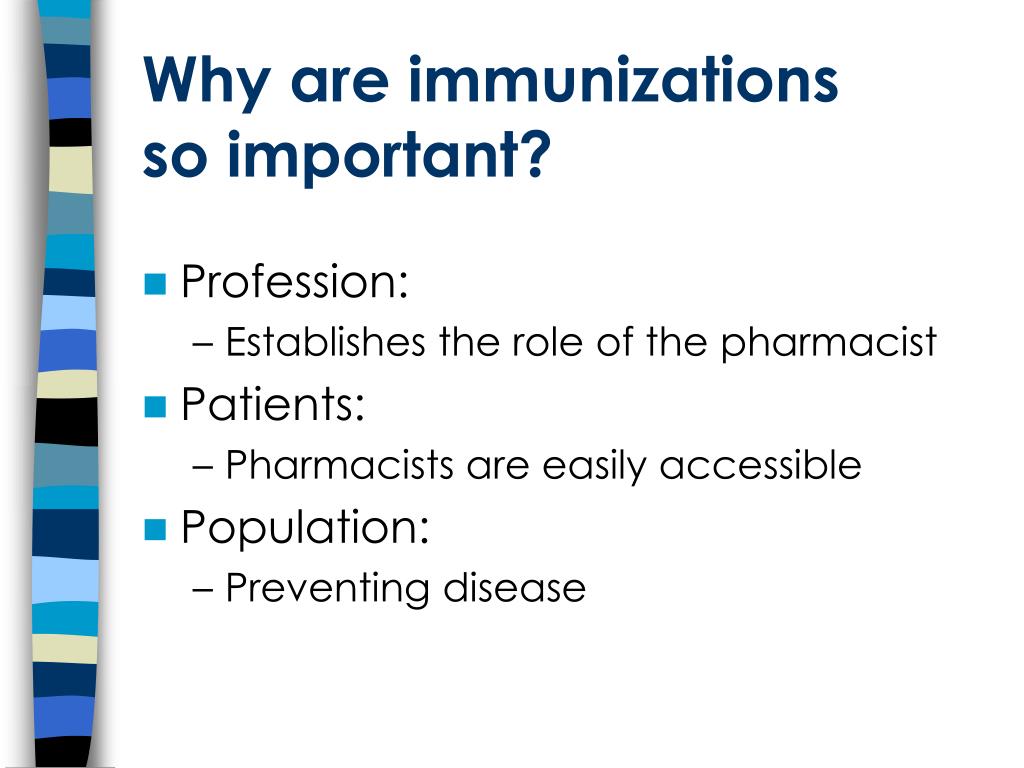 Why are immunizations so important?

Profession:
– Establishes the role of the pharmacist

Patients:
– Pharmacists are easily accessible

Population:
– Preventing disease